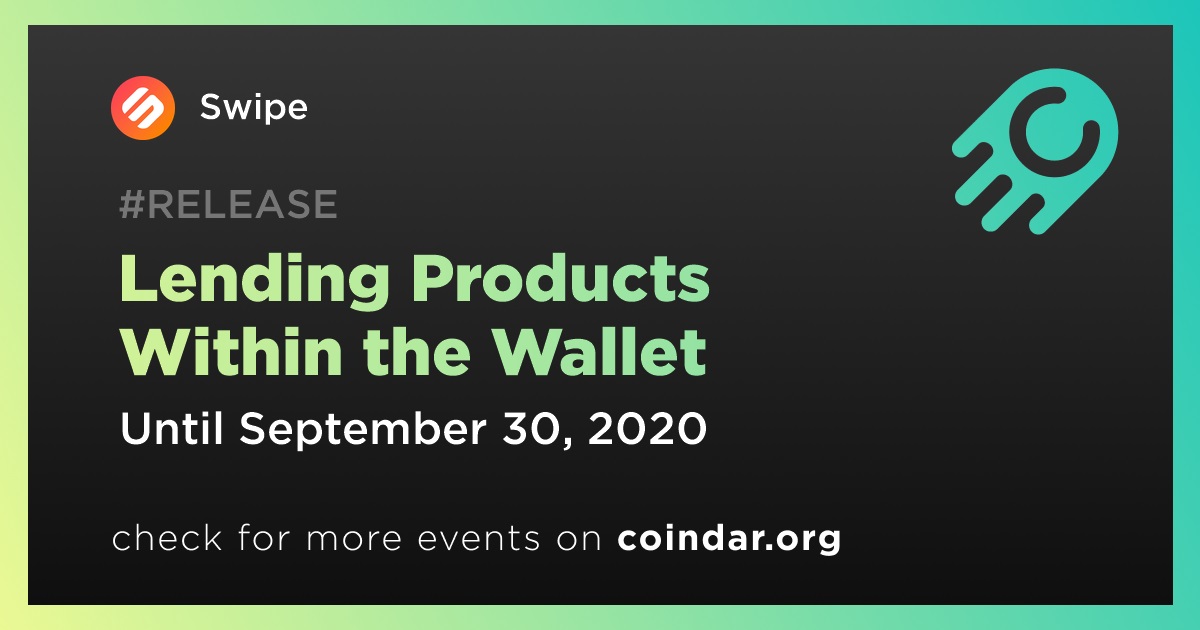 Swipe

#RELEASE

Lending Products Within the Wallet

Until September 30, 2020

check for more events on coindar.org